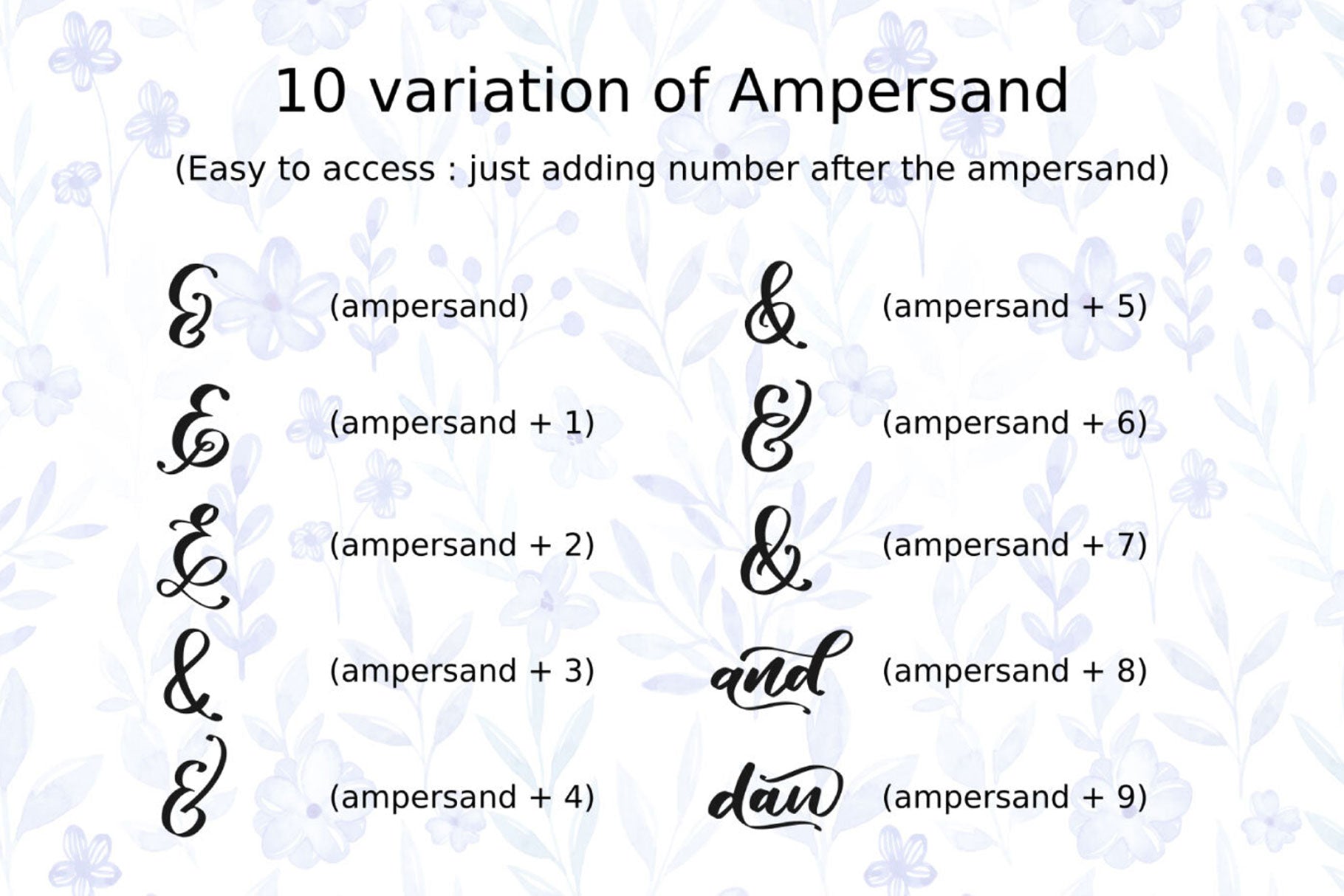 10 variation of Ampersand

(Easy to access : just adding number after the ampersand)

& (ampersand)

& (ampersand + 1)

& (ampersand + 2)

& (ampersand + 3)

& (ampersand + 4)

& (ampersand + 5)

& (ampersand + 6)

& (ampersand + 7)

and (ampersand + 8)

dan (ampersand + 9)